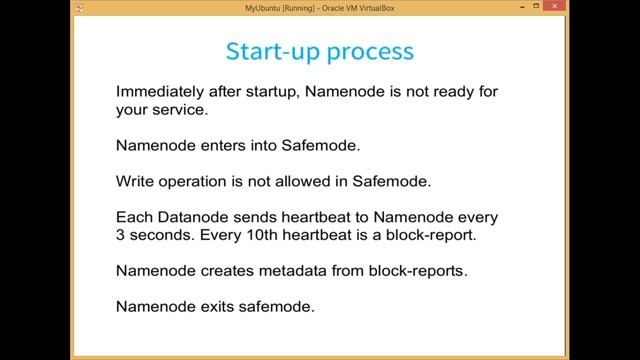 MyUbuntu [Running] - Oracle VM VirtualBox

Start-up process

Immediately after startup, Namenode is not ready for your service.

Namenode enters into Safemode.

Write operation is not allowed in Safemode.

Each Datanode sends heartbeat to Namenode every 3 seconds. Every 10th heartbeat is a block-report.

Namenode creates metadata from block-reports.

Namenode exits safemode.